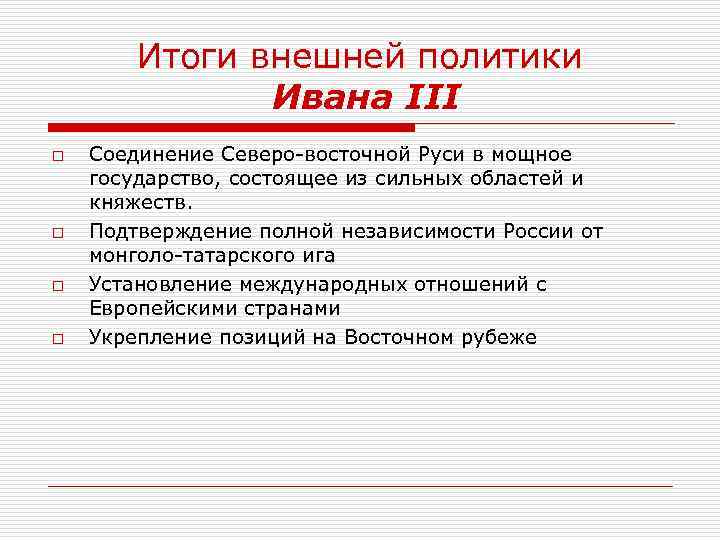 Итоги внешней политики
Ивана III

Соединение Северо-восточной Руси в мощное государство, состоящее из сильных областей и княжеств.

Подтверждение полной независимости России от монголо-татарского ига

Установление международных отношений с Европейскими странами

Укрепление позиций на Восточном рубеже